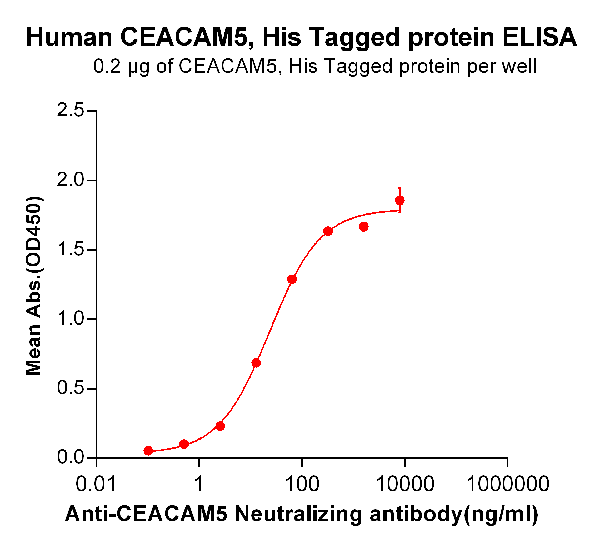 Human CEACAM5, His Tagged protein ELISA
0.2 µg of CEACAM5, His Tagged protein per well

Mean Abs.(OD450)

2.5
2.0
1.5
1.0
0.5
0.0

0.01
1
100
10000
1000000

Anti-CEACAM5 Neutralizing antibody(ng/ml)